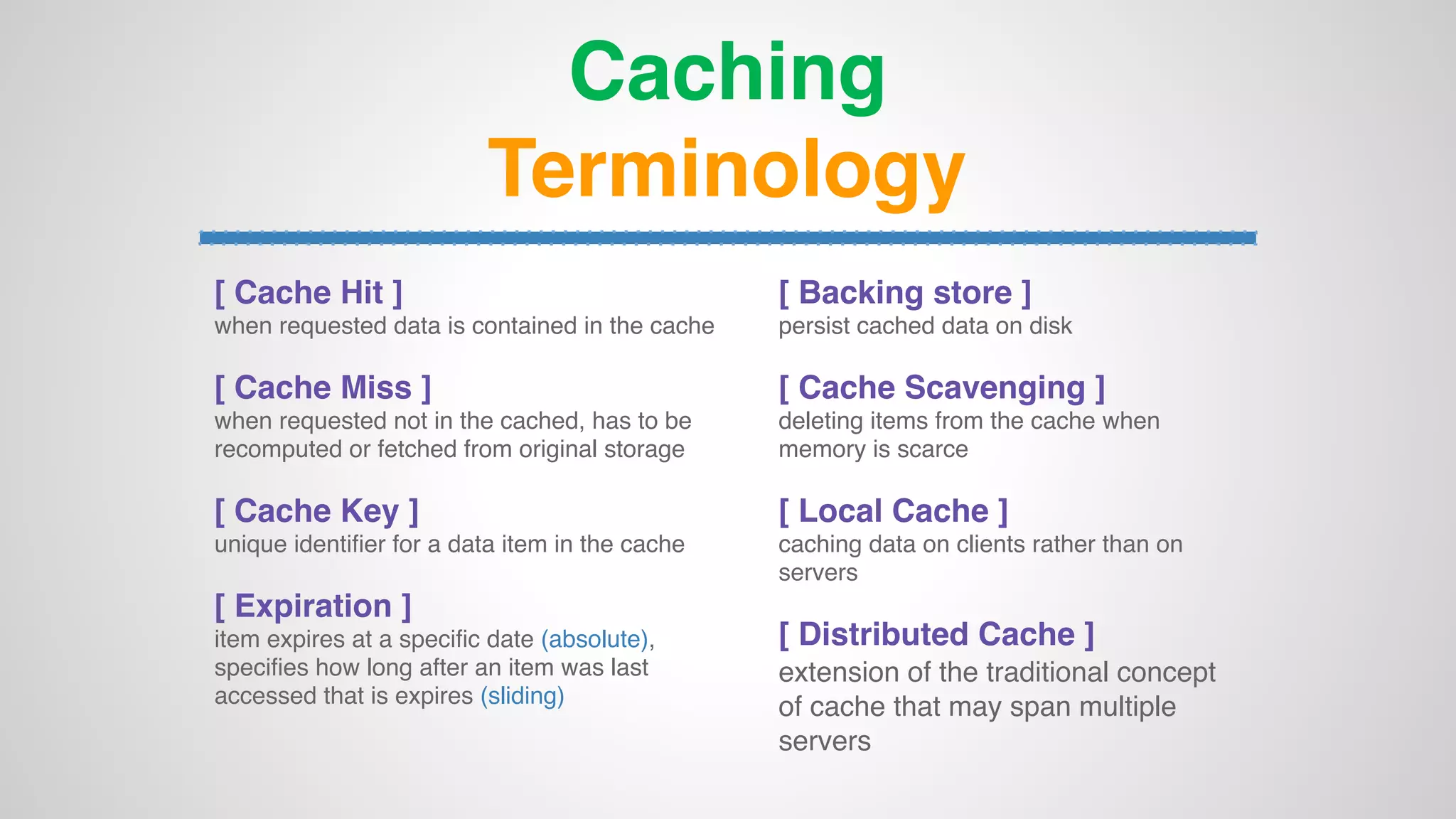 Caching
Terminology

[ Cache Hit ]
when requested data is contained in the cache

[ Cache Miss ]
when requested not in the cached, has to be recomputed or fetched from original storage

[ Cache Key ]
unique identifier for a data item in the cache

[ Expiration ]
item expires at a specific date (absolute), specifies how long after an item was last accessed that is expires (sliding)

[ Backing store ]
persist cached data on disk

[ Cache Scavenging ]
deleting items from the cache when memory is scarce

[ Local Cache ]
caching data on clients rather than on servers

[ Distributed Cache ]
extension of the traditional concept of cache that may span multiple servers